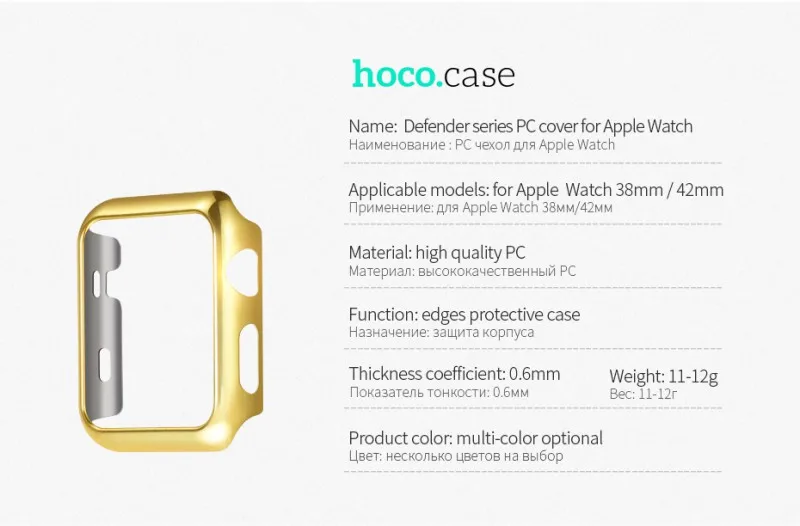 hoco.case

Name: Defender series PC cover for Apple Watch
Наименование : PC чехол для Apple Watch

Applicable models: for Apple Watch 38mm / 42mm
Применение: для Apple Watch 38мм/42мм

Material: high quality PC
Материал: высококачественный PC

Function: edges protective case
Назначение: защита корпуса

Thickness coefficient: 0.6mm
Показатель тонкости: 0.6мм

Weight: 11-12g
Вес: 11-12г

Product color: multi-color optional
Цвет: несколько цветов на выбор